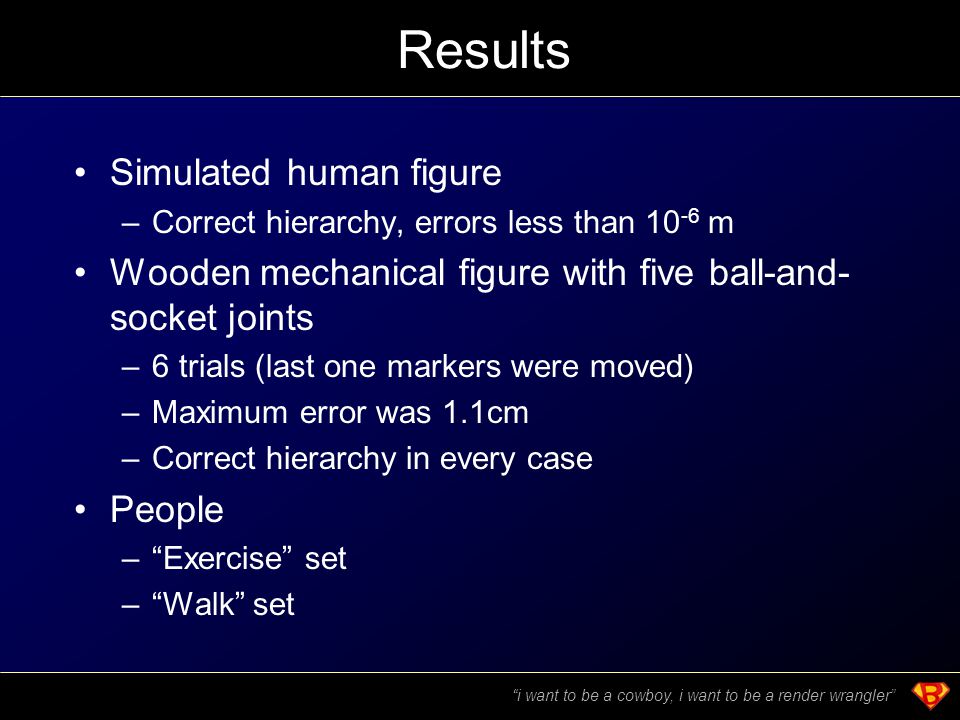 Results

• Simulated human figure
– Correct hierarchy, errors less than $10^{-6}$ m
• Wooden mechanical figure with five ball-and-socket joints
– 6 trials (last one markers were moved)
– Maximum error was 1.1cm
– Correct hierarchy in every case
• People
– “Exercise” set
– “Walk” set

“i want to be a cowboy, i want to be a render wrangler”

B